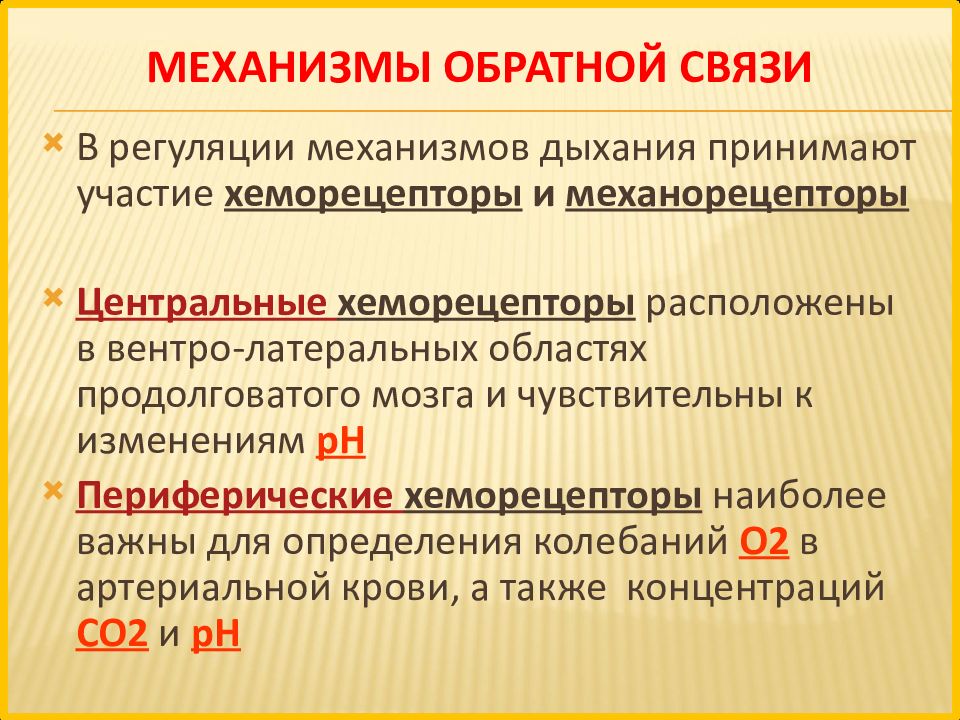 МЕХАНИЗМЫ ОБРАТНОЙ СВЯЗИ

В регуляции механизмов дыхания принимают участие хеморецепторы и механорецепторы

Центральные хеморецепторы расположены в вентро-латеральных областях продолговатого мозга и чувствительны к изменениям pH

Периферические хеморецепторы наиболее важны для определения колебаний O2 в артериальной крови, а также концентраций CO2 и pH